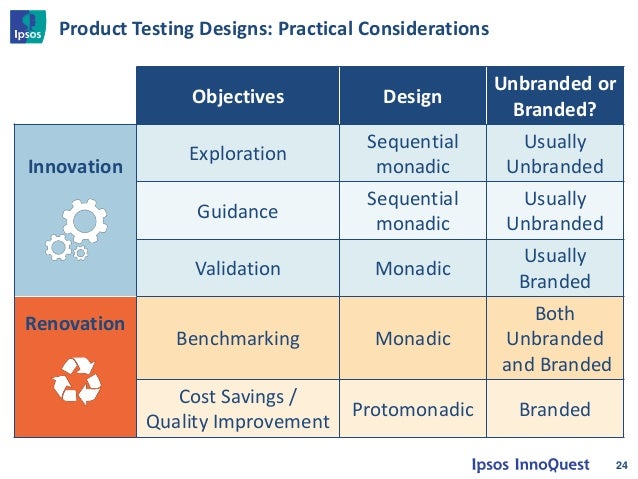 Ipsos

Product Testing Designs: Practical Considerations

| | Objectives | Design | Unbranded or Branded? |
|---|---|---|---|
| Innovation | Exploration | Sequential monadic | Usually Unbranded |
| | Guidance | Sequential monadic | Usually Unbranded |
| | Validation | Monadic | Usually Branded |
| Renovation | Benchmarking | Monadic | Both Unbranded and Branded |
| | Cost Savings / Quality Improvement | Protomonadic | Branded |

Ipsos InnoQuest 24